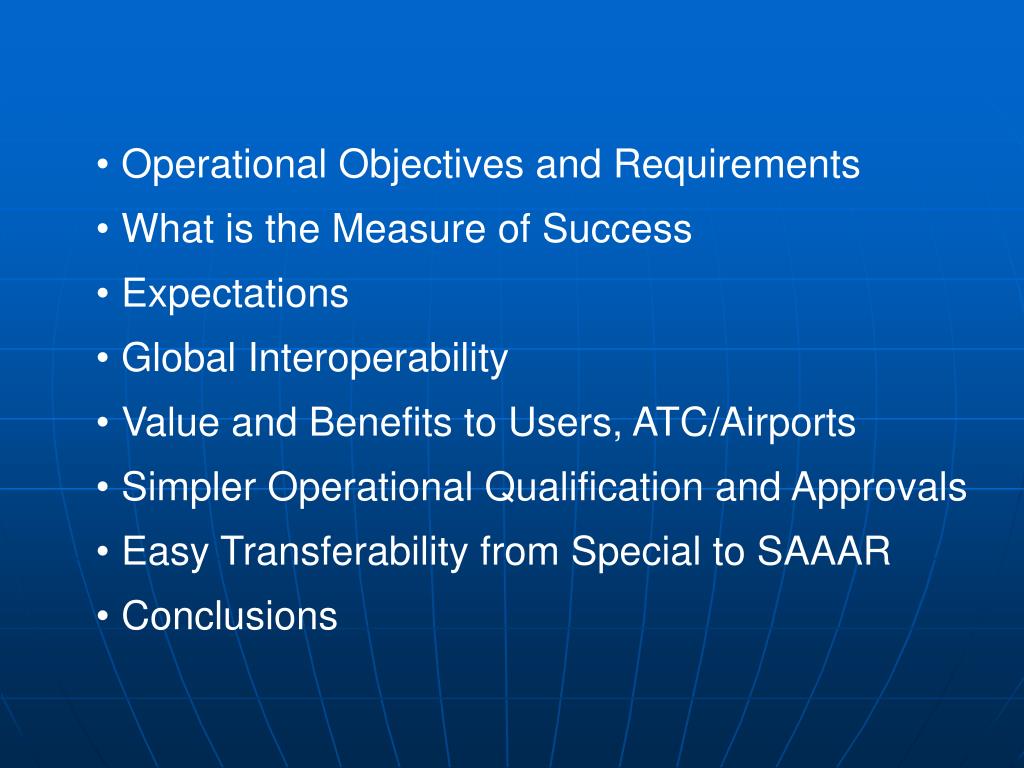 • Operational Objectives and Requirements
• What is the Measure of Success
• Expectations
• Global Interoperability
• Value and Benefits to Users, ATC/Airports
• Simpler Operational Qualification and Approvals
• Easy Transferability from Special to SAAAR
• Conclusions